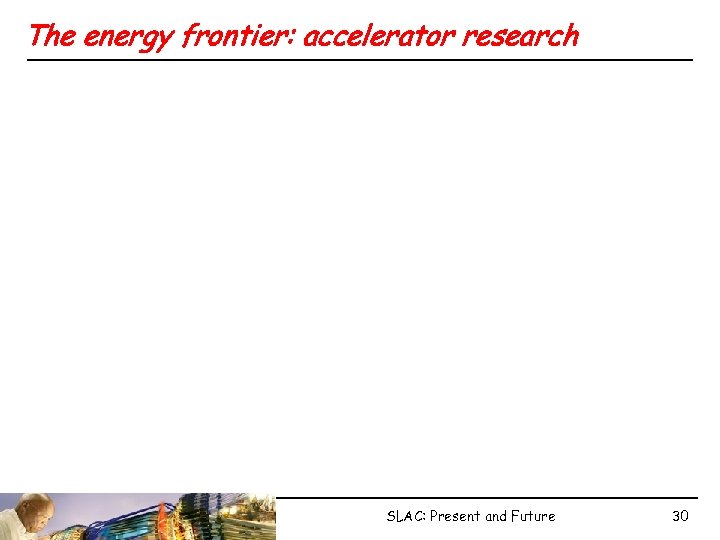 The energy frontier: accelerator research

SLAC: Present and Future

30